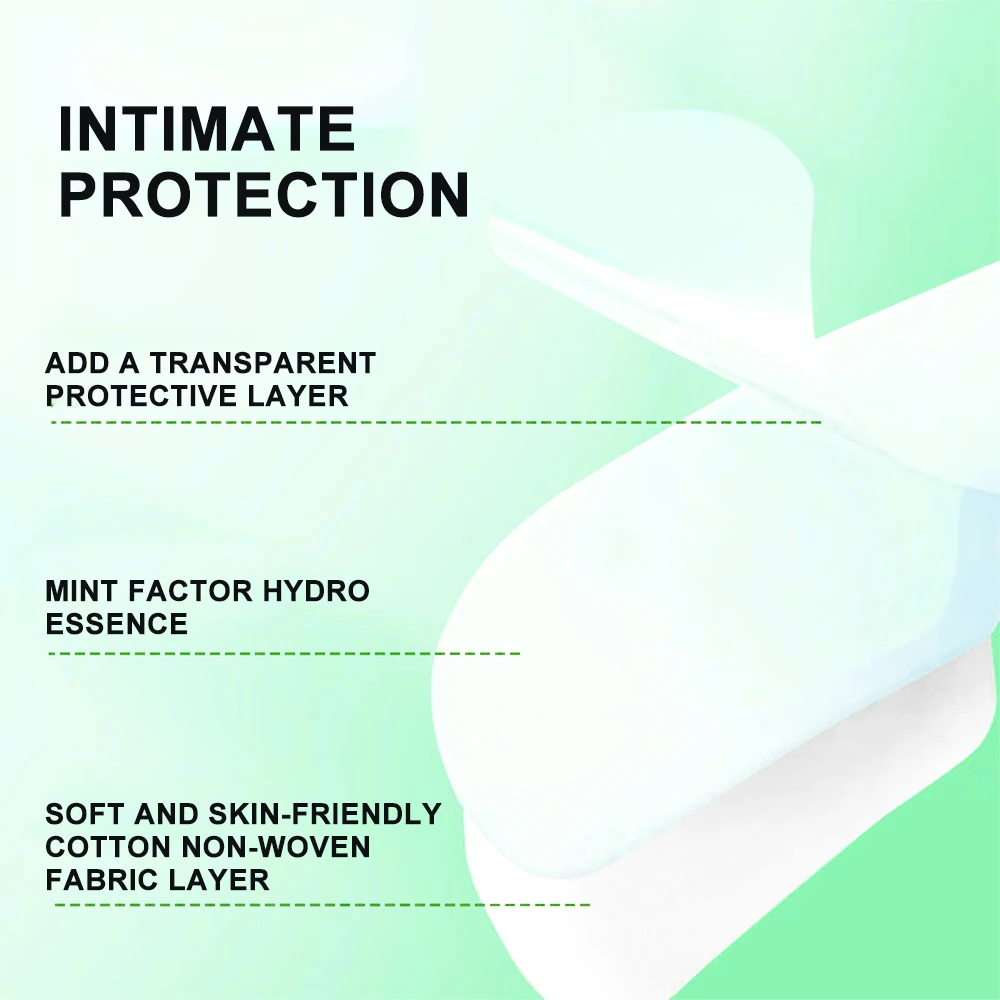 INTIMATE PROTECTION

ADD A TRANSPARENT PROTECTIVE LAYER

MINT FACTOR HYDRO ESSENCE

SOFT AND SKIN-FRIENDLY COTTON NON-WOVEN FABRIC LAYER